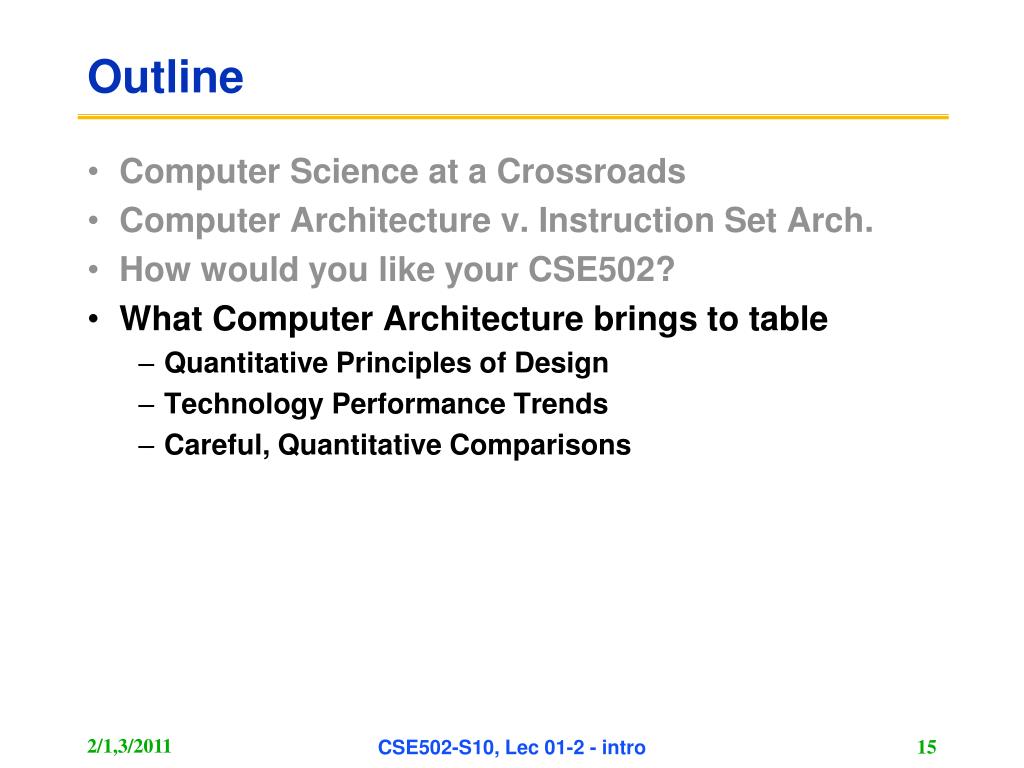 Outline

• Computer Science at a Crossroads
• Computer Architecture v. Instruction Set Arch.
• How would you like your CSE502?
• What Computer Architecture brings to table
– Quantitative Principles of Design
– Technology Performance Trends
– Careful, Quantitative Comparisons

2/1,3/2011
CSE502-S10, Lec 01-2 - intro
15